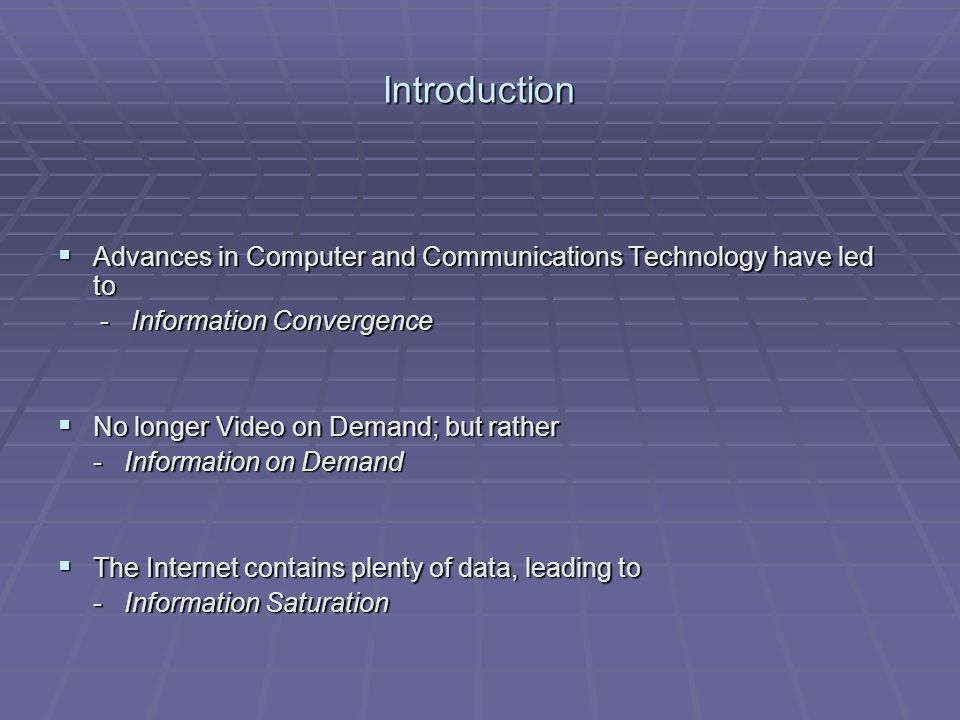 Introduction

▪ Advances in Computer and Communications Technology have led to
- Information Convergence

▪ No longer Video on Demand; but rather
- Information on Demand

▪ The Internet contains plenty of data, leading to
- Information Saturation